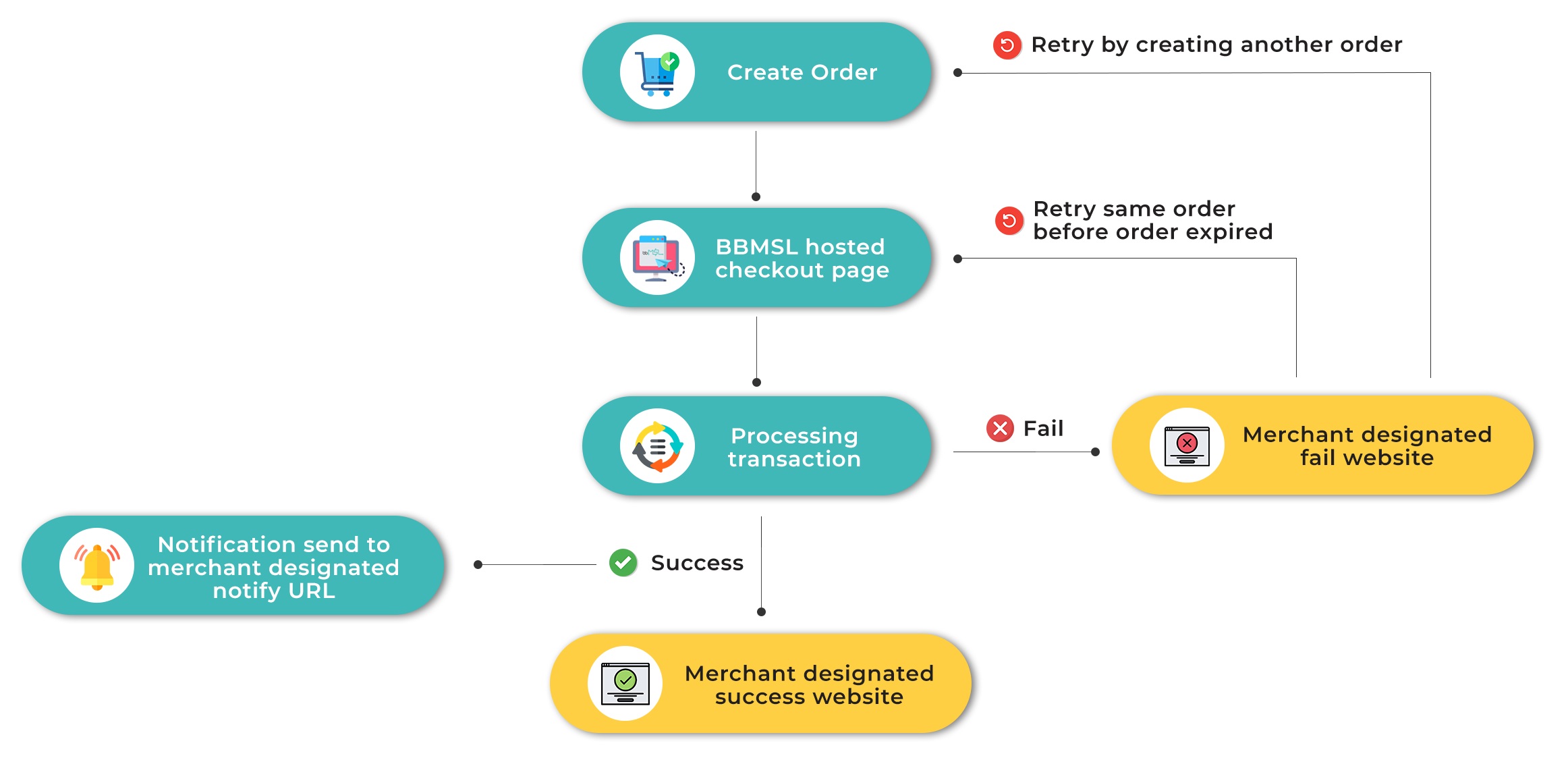 Create Order

Retry by creating another order

BBMSL hosted checkout page

Retry same order before order expired

Processing transaction

Fail

Merchant designated fail website

Notification send to merchant designated notify URL

Success

Merchant designated success website